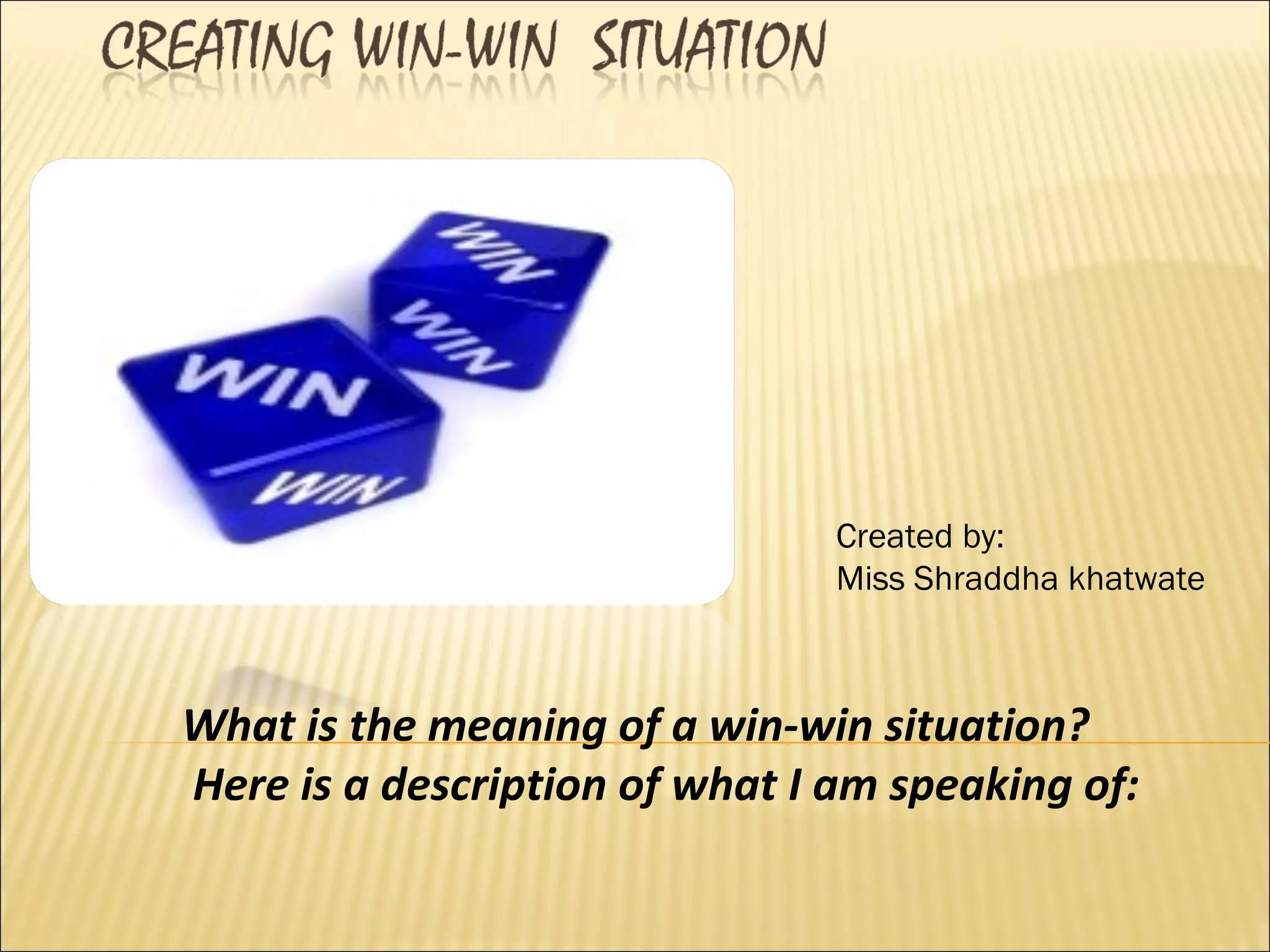 CREATING WIN-WIN SITUATION

WIN
WIN
WIN
WIN

Created by:
Miss Shraddha khatwate

What is the meaning of a win-win situation?
Here is a description of what I am speaking of: